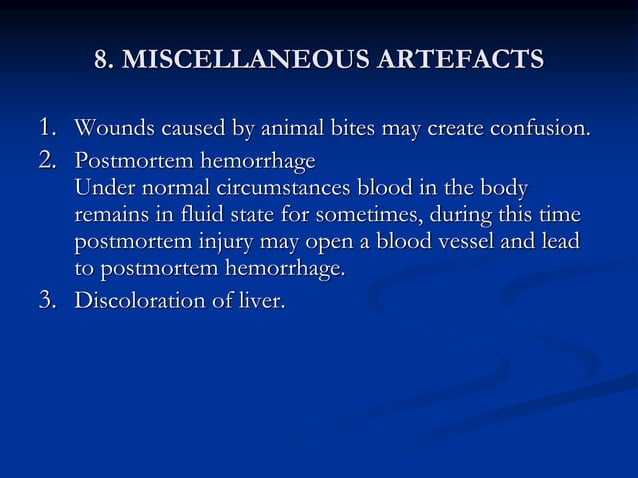 8. MISCELLANEOUS ARTEFACTS

1. Wounds caused by animal bites may create confusion.
2. Postmortem hemorrhage
Under normal circumstances blood in the body remains in fluid state for sometimes, during this time postmortem injury may open a blood vessel and lead to postmortem hemorrhage.
3. Discoloration of liver.